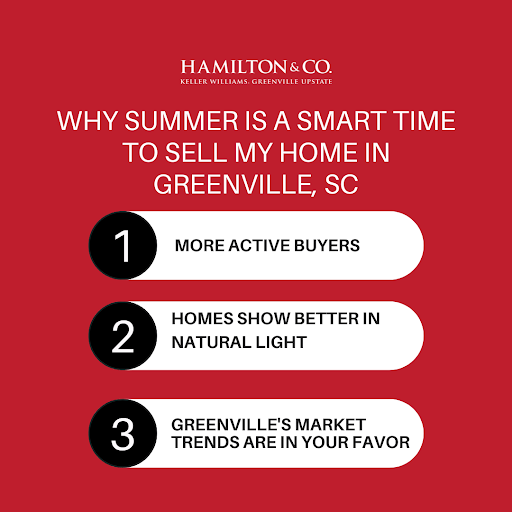 HAMILTON & CO.
KELLER WILLIAMS. GREENVILLE UPSTATE

WHY SUMMER IS A SMART TIME TO SELL MY HOME IN GREENVILLE, SC

1 MORE ACTIVE BUYERS

2 HOMES SHOW BETTER IN NATURAL LIGHT

3 GREENVILLE'S MARKET TRENDS ARE IN YOUR FAVOR